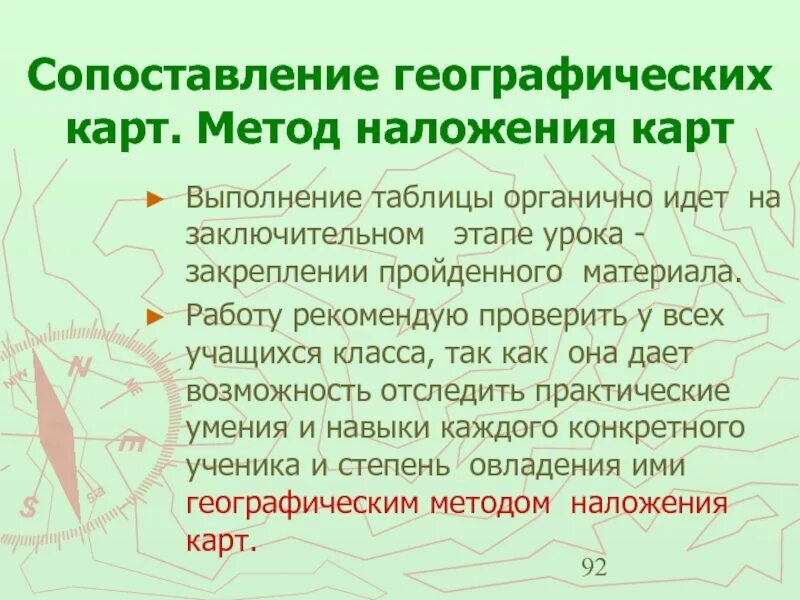 Сопоставление географических карт. Метод наложения карт

► Выполнение таблицы органично идет на заключительном этапе урока - закреплении пройденного материала.

► Работу рекомендую проверить у всех учащихся класса, так как она дает возможность отследить практические умения и навыки каждого конкретного ученика и степень овладения ими географическим методом наложения карт.

92